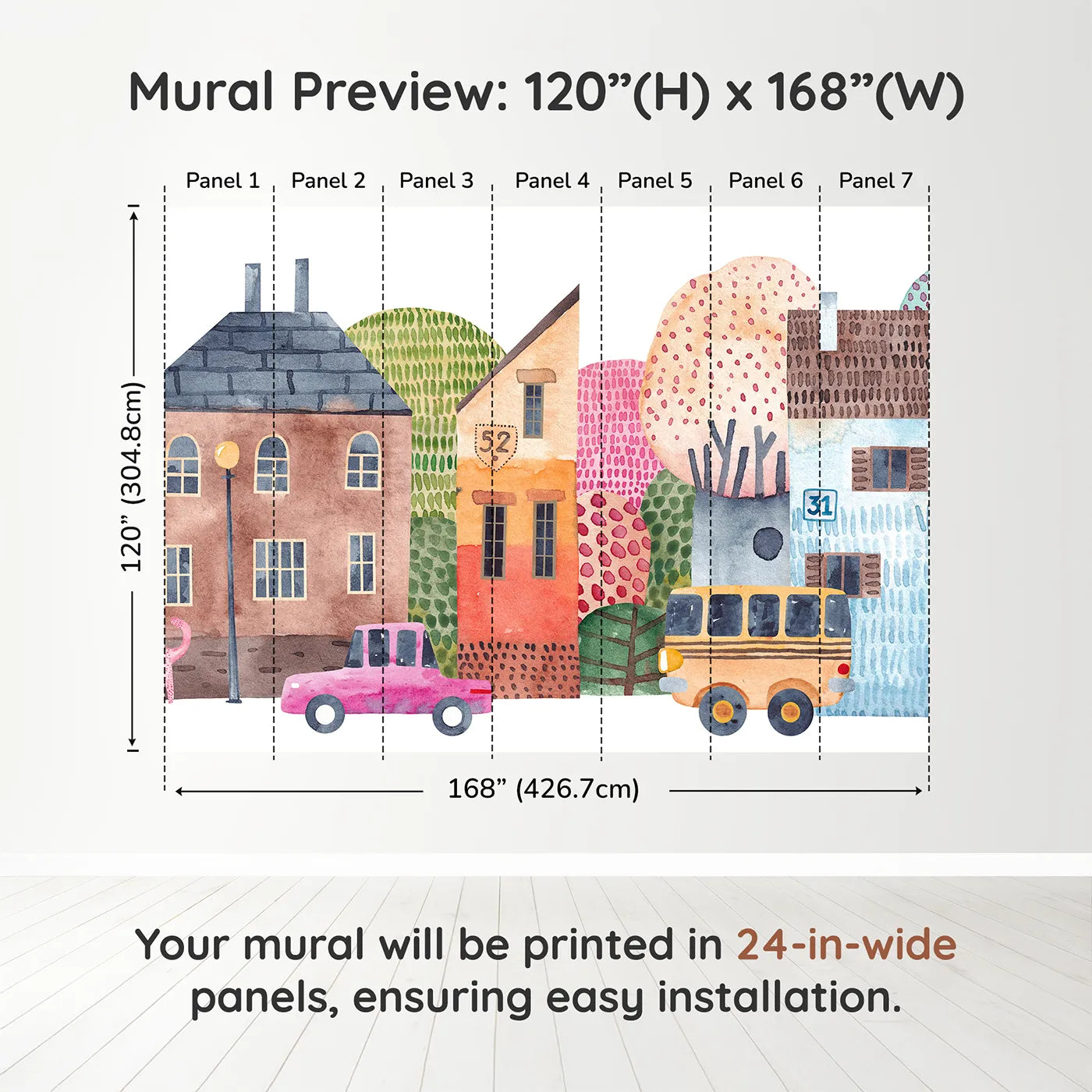 Mural Preview: 120”(H) x 168”(W)

Panel 1 Panel 2 Panel 3 Panel 4 Panel 5 Panel 6 Panel 7

120” (304.8cm)

52

31

168” (426.7cm)

Your mural will be printed in 24-in-wide panels, ensuring easy installation.